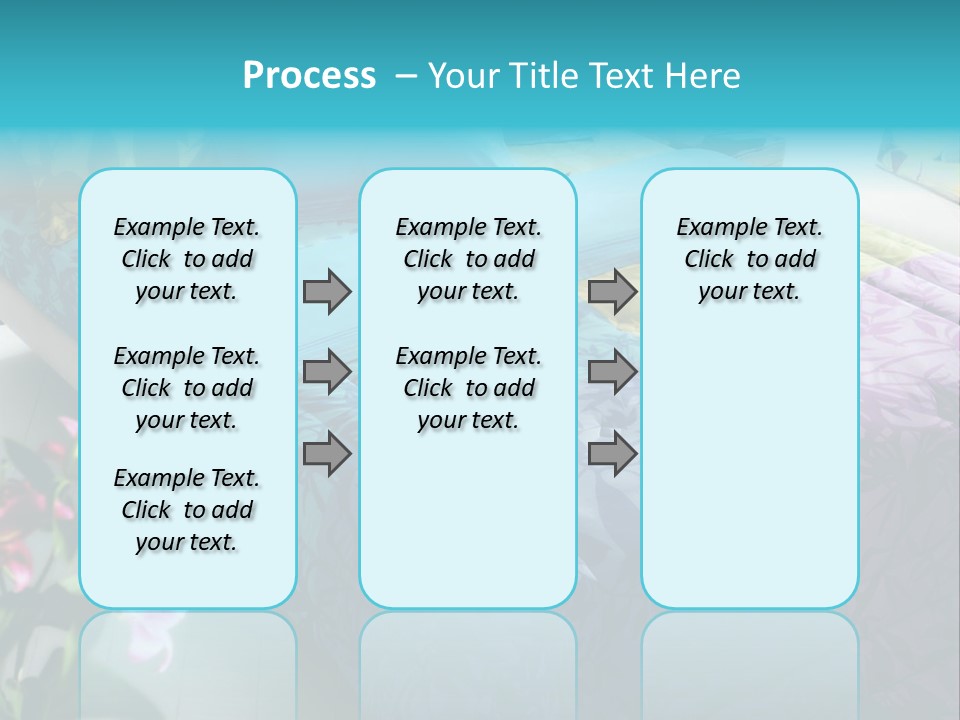 Process – Your Title Text Here

Example Text. Click to add your text.

Example Text. Click to add your text.

Example Text. Click to add your text.

Example Text. Click to add your text.

Example Text. Click to add your text.

Example Text. Click to add your text.